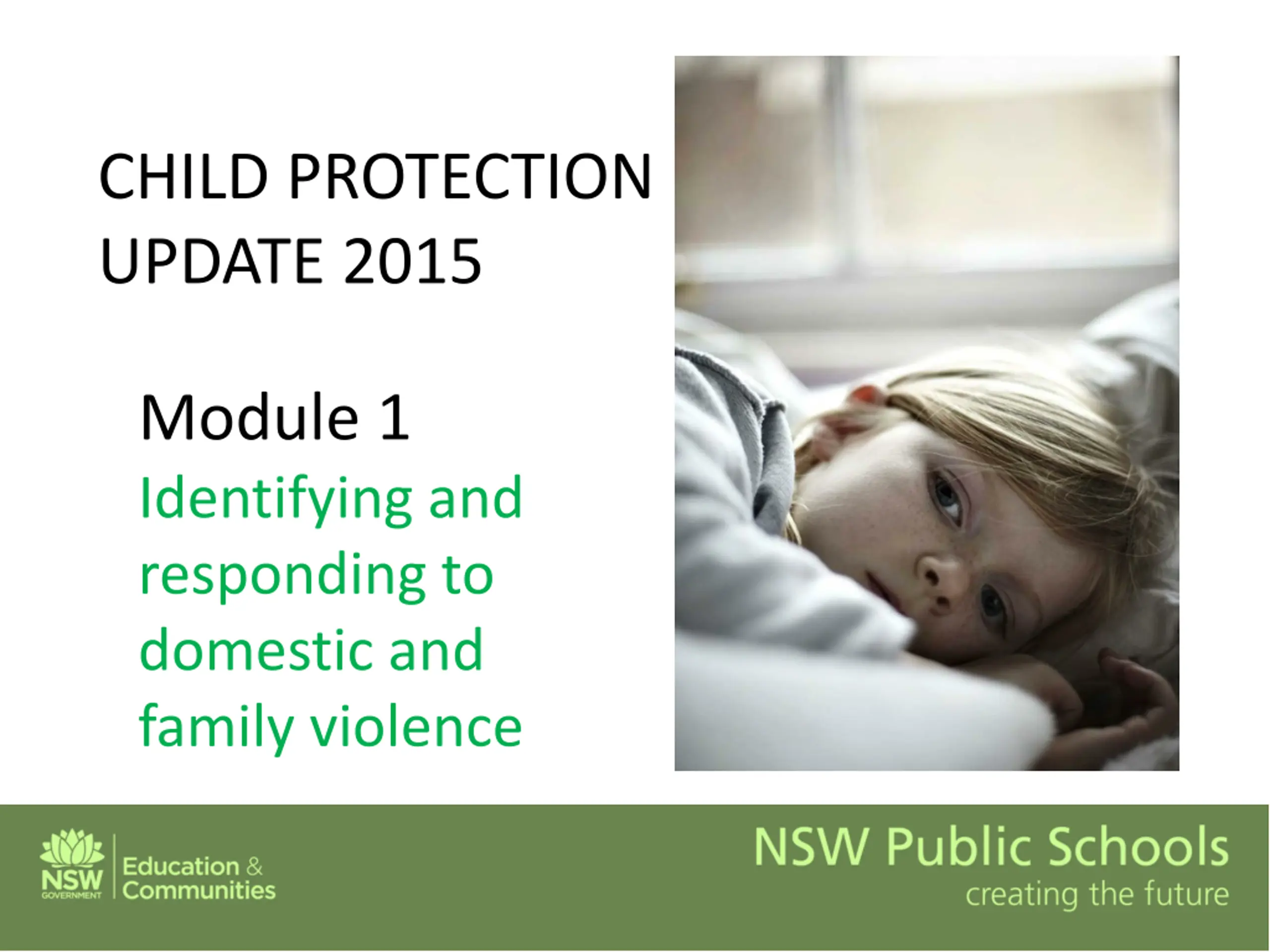 CHILD PROTECTION UPDATE 2015

Module 1

Identifying and responding to domestic and family violence

NSW GOVERNMENT

Education & Communities

NSW Public Schools
creating the future